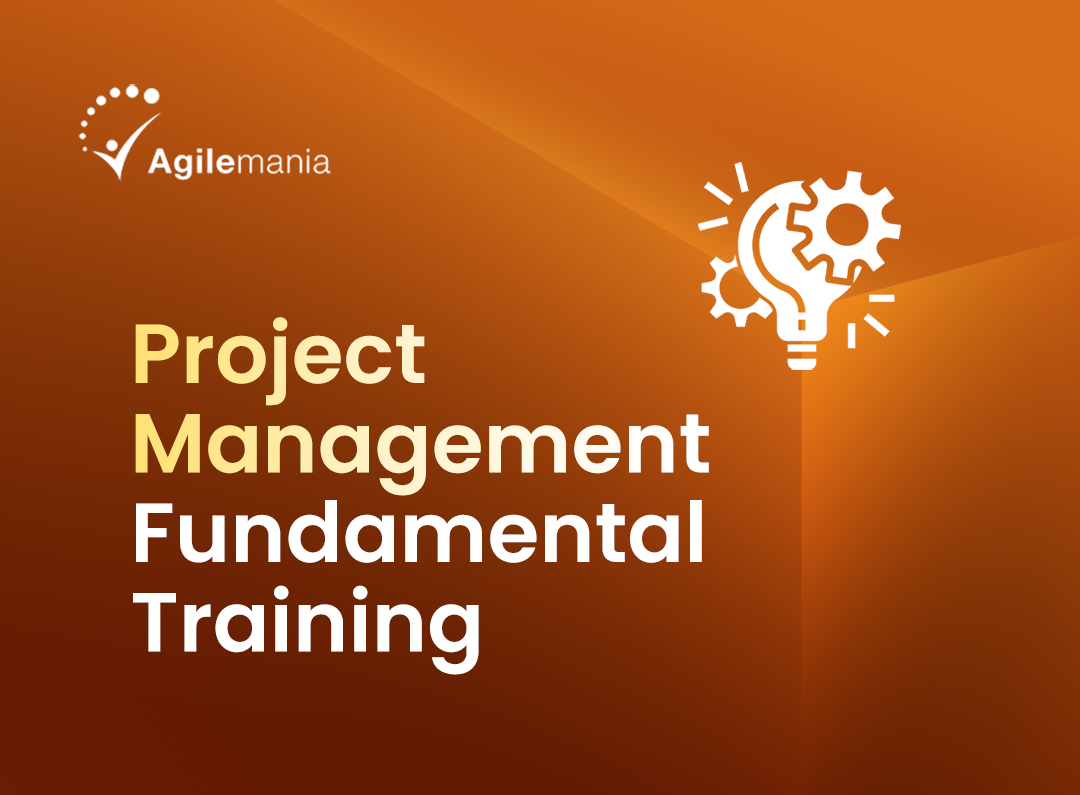 Agilemania

Project Management Fundamental Training